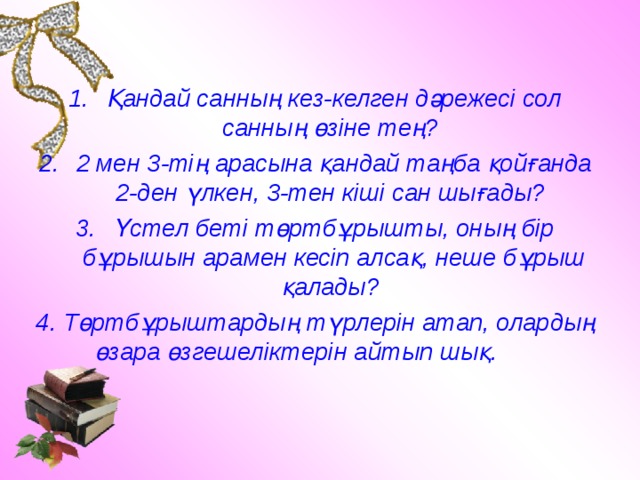 1. Қандай санның кез-келген дәрежесі сол санның өзіне тең?

2. 2 мен 3-тің арасына қандай таңба қойғанда 2-ден үлкен, 3-тен кіші сан шығады?

3. Үстел беті төртбұрышты, оның бір бұрышын арамен кесіп алсақ, неше бұрыш қалады?

4. Төртбұрыштардың түрлерін атап, олардың өзара өзгешеліктерін айтып шық.